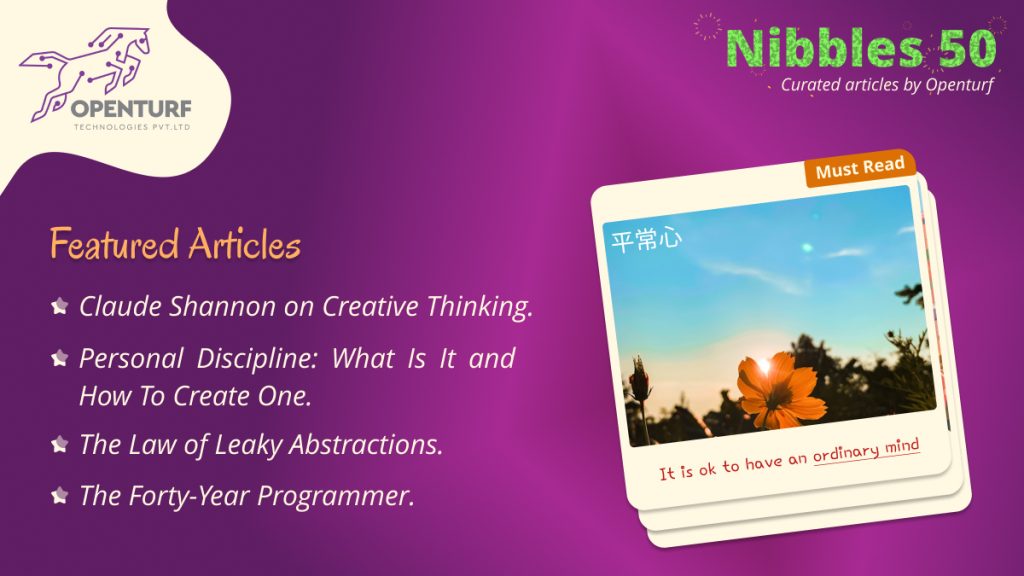 OPENTURF
TECHNOLOGIES PVT.LTD

Nibbles 50
Curated articles by Openturf

Featured Articles

Claude Shannon on Creative Thinking.

Personal Discipline: What Is It and How To Create One.

The Law of Leaky Abstractions.

The Forty-Year Programmer.

Must Read

平常心

It is ok to have an ordinary mind